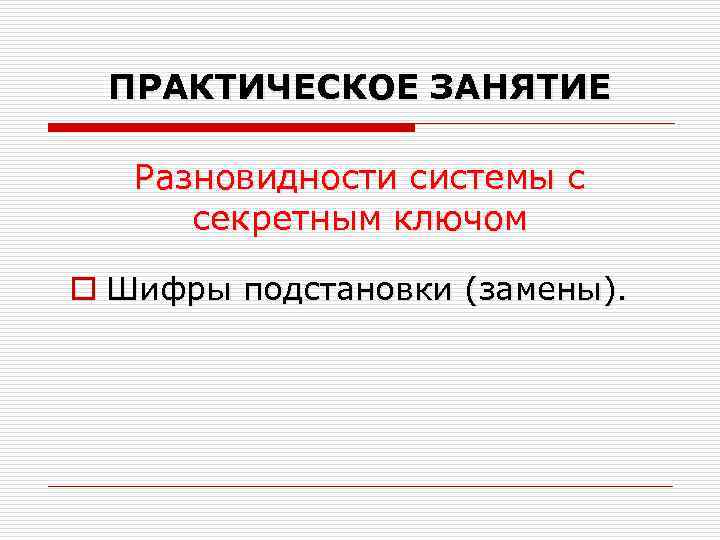 ПРАКТИЧЕСКОЕ ЗАНЯТИЕ

Разновидности системы с секретным ключом

Шифры подстановки (замены).